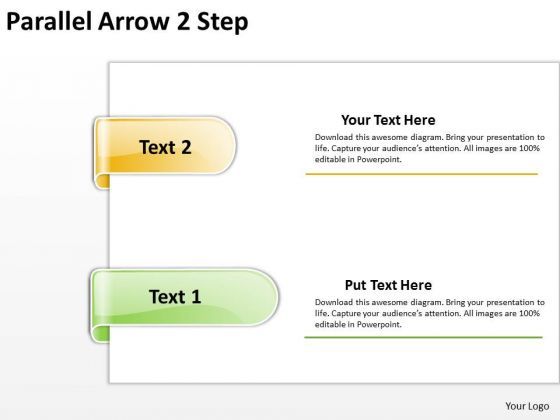 Parallel Arrow 2 Step

Text 2

Your Text Here

Download this awesome diagram. Bring your presentation to life. Capture your audience's attention. All images are 100% editable in Powerpoint.

Text 1

Put Text Here

Download this awesome diagram. Bring your presentation to life. Capture your audience's attention. All images are 100% editable in Powerpoint.

Your Logo